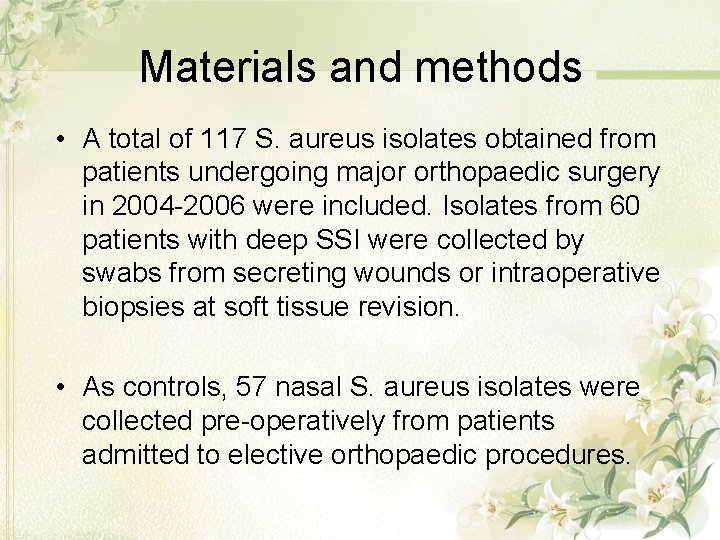 Materials and methods

• A total of 117 S. aureus isolates obtained from patients undergoing major orthopaedic surgery in 2004-2006 were included. Isolates from 60 patients with deep SSI were collected by swabs from secreting wounds or intraoperative biopsies at soft tissue revision.

• As controls, 57 nasal S. aureus isolates were collected pre-operatively from patients admitted to elective orthopaedic procedures.